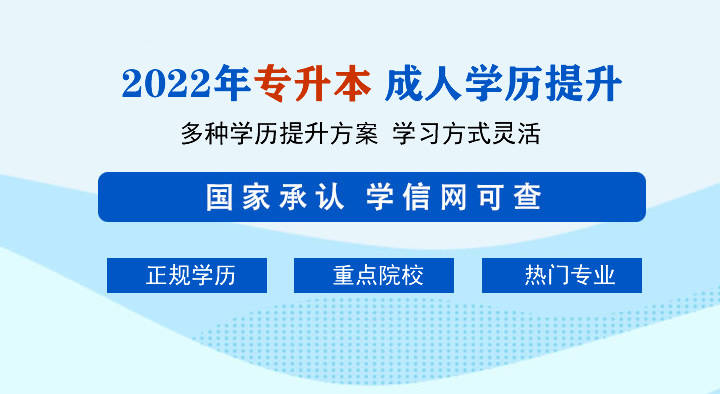 2022年专升本 成人学历提升

多种学历提升方案 学习方式灵活

国家承认 学信网可查

正规学历

重点院校

热门专业